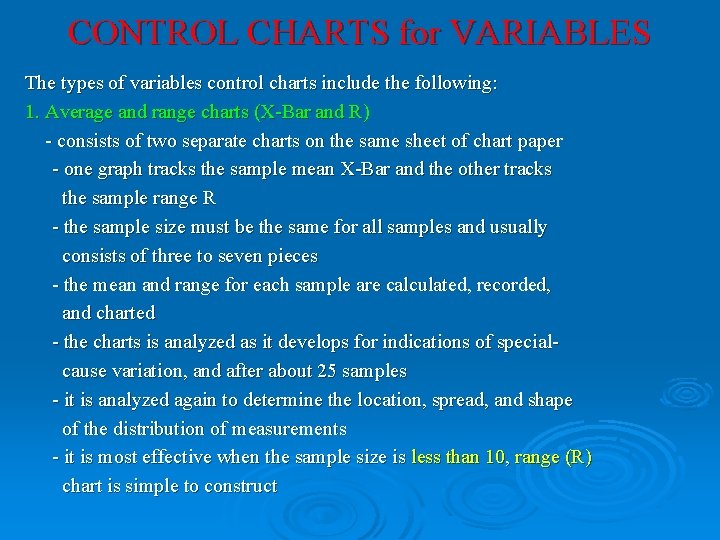 CONTROL CHARTS for VARIABLES

The types of variables control charts include the following:

1. Average and range charts (X-Bar and R)

- consists of two separate charts on the same sheet of chart paper

- one graph tracks the sample mean X-Bar and the other tracks the sample range R

- the sample size must be the same for all samples and usually consists of three to seven pieces

- the mean and range for each sample are calculated, recorded, and charted

- the charts is analyzed as it develops for indications of special-cause variation, and after about 25 samples

- it is analyzed again to determine the location, spread, and shape of the distribution of measurements

- it is most effective when the sample size is less than 10, range (R) chart is simple to construct